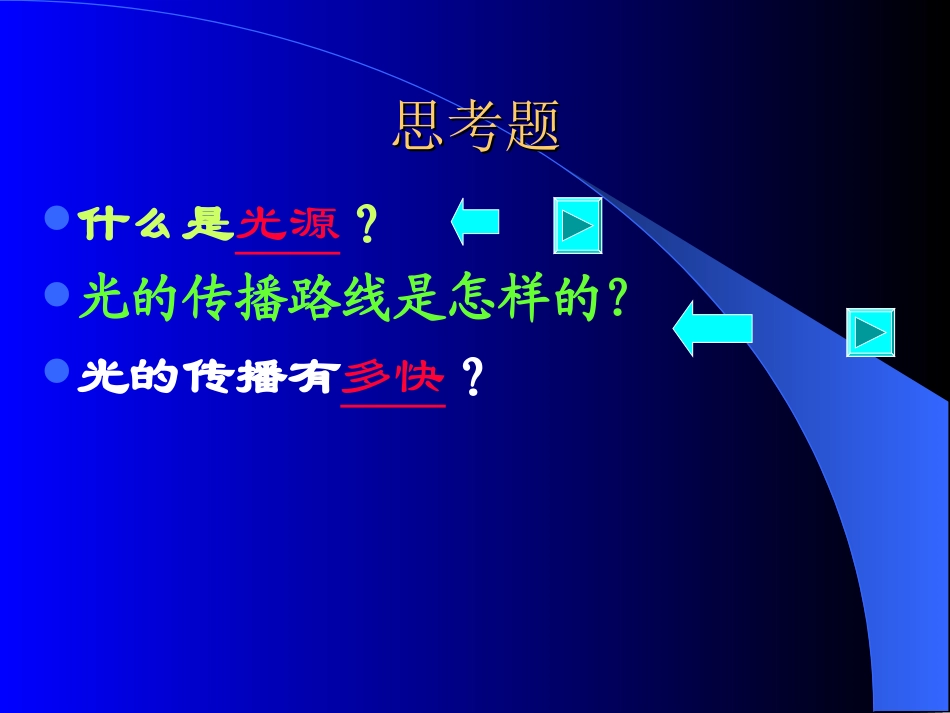 思考题

什么是光源？

光的传播路线是怎样的？

光的传播有多快？